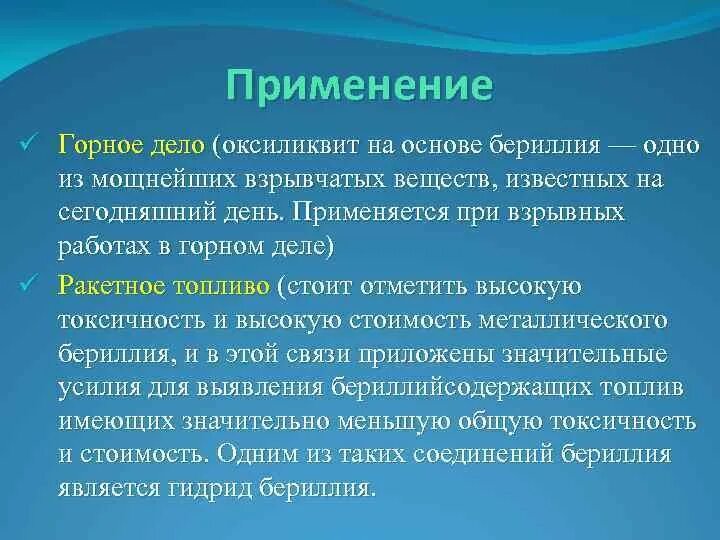 Применение

✓ Горное дело (оксиликвит на основе бериллия — одно из мощнейших взрывчатых веществ, известных на сегодняшний день. Применяется при взрывных работах в горном деле)

✓ Ракетное топливо (стоит отметить высокую токсичность и высокую стоимость металлического бериллия, и в этой связи приложены значительные усилия для выявления бериллийсодержащих топлив имеющих значительно меньшую общую токсичность и стоимость. Одним из таких соединений бериллия является гидрид бериллия.